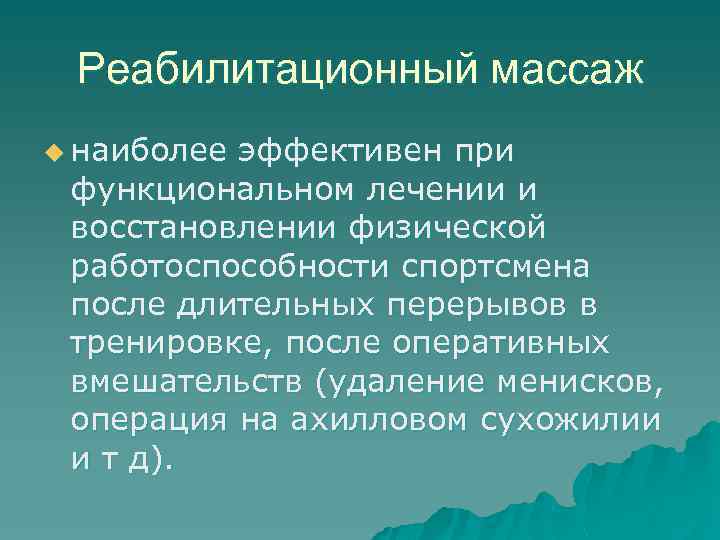 Реабилитационный массаж

наиболее эффективен при функциональном лечении и восстановлении физической работоспособности спортсмена после длительных перерывов в тренировке, после оперативных вмешательств (удаление менисков, операция на ахилловом сухожилии и т д).